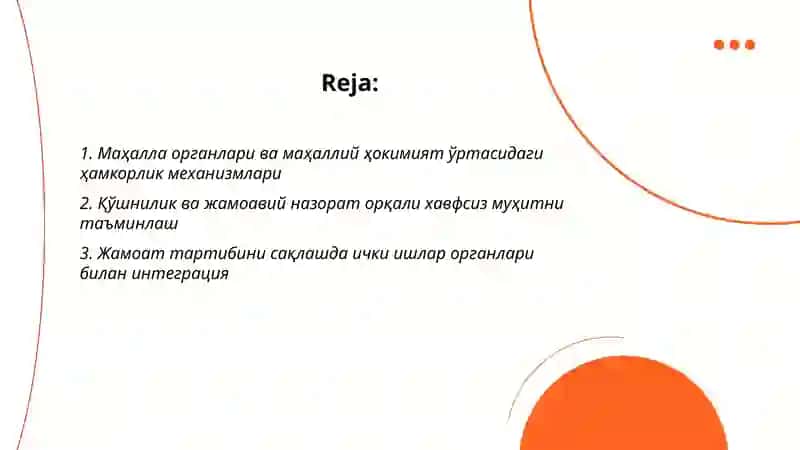 Reja:

1. Маҳалла органлари ва маҳаллий ҳокимият ўртасидаги ҳамкорлик механизмлари

2. Қўшнилик ва жамоавий назорат орқали хавфсиз муҳитни таъминлаш

3. Жамоат тартибини сақлашда ички ишлар органлари билан интеграция